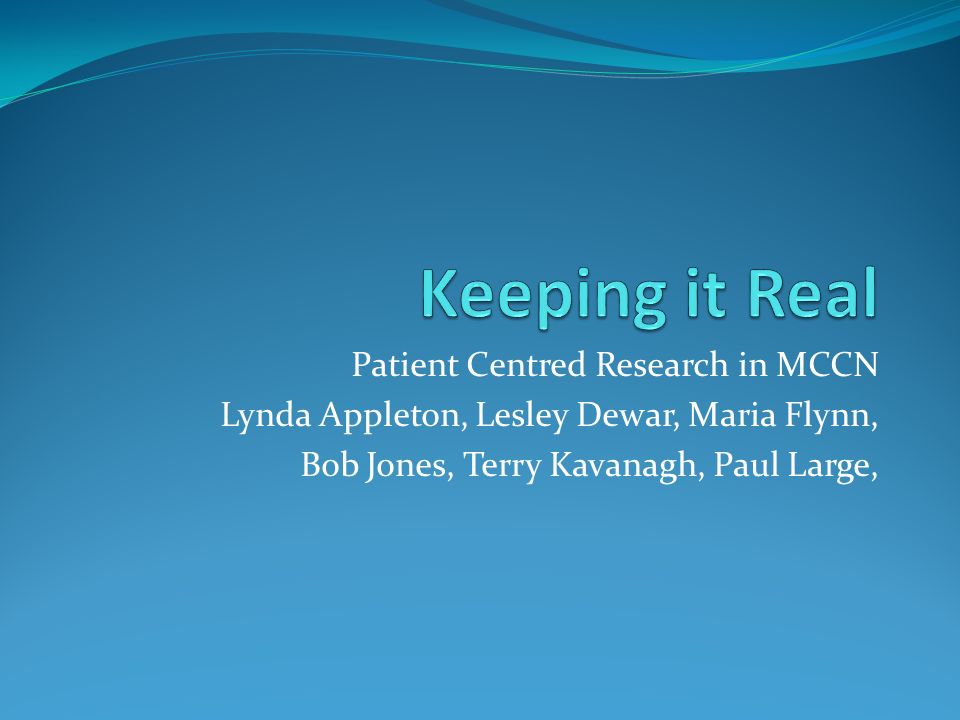 Keeping it Real

Patient Centred Research in MCCN
Lynda Appleton, Lesley Dewar, Maria Flynn,
Bob Jones, Terry Kavanagh, Paul Large,